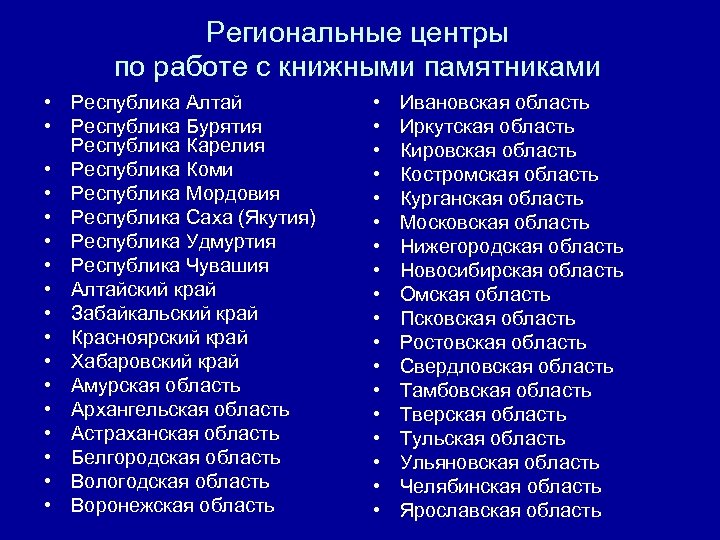 Региональные центры по работе с книжными памятниками

• Республика Алтай
• Республика Бурятия
Республика Карелия
• Республика Коми
• Республика Мордовия
• Республика Саха (Якутия)
• Республика Удмуртия
• Республика Чувашия
• Алтайский край
• Забайкальский край
• Красноярский край
• Хабаровский край
• Амурская область
• Архангельская область
• Астраханская область
• Белгородская область
• Вологодская область
• Воронежская область

• Ивановская область
• Иркутская область
• Кировская область
• Костромская область
• Курганская область
• Московская область
• Нижегородская область
• Новосибирская область
• Омская область
• Псковская область
• Ростовская область
• Свердловская область
• Тамбовская область
• Тверская область
• Тульская область
• Ульяновская область
• Челябинская область
• Ярославская область